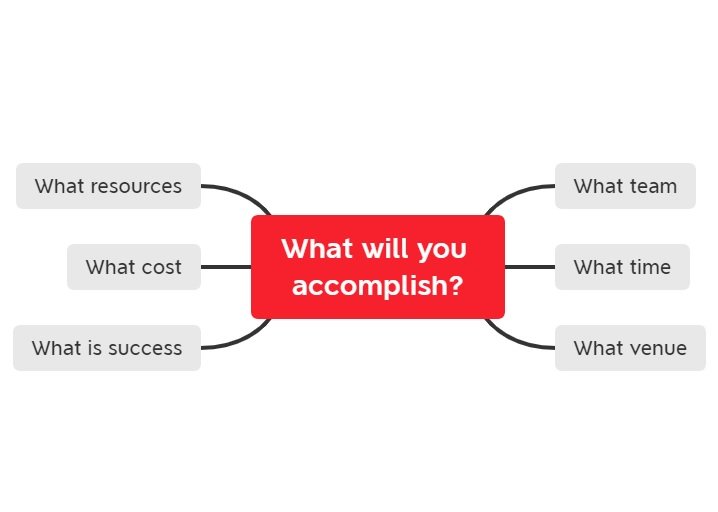 What will you accomplish?

What resources

What cost

What is success

What team

What time

What venue